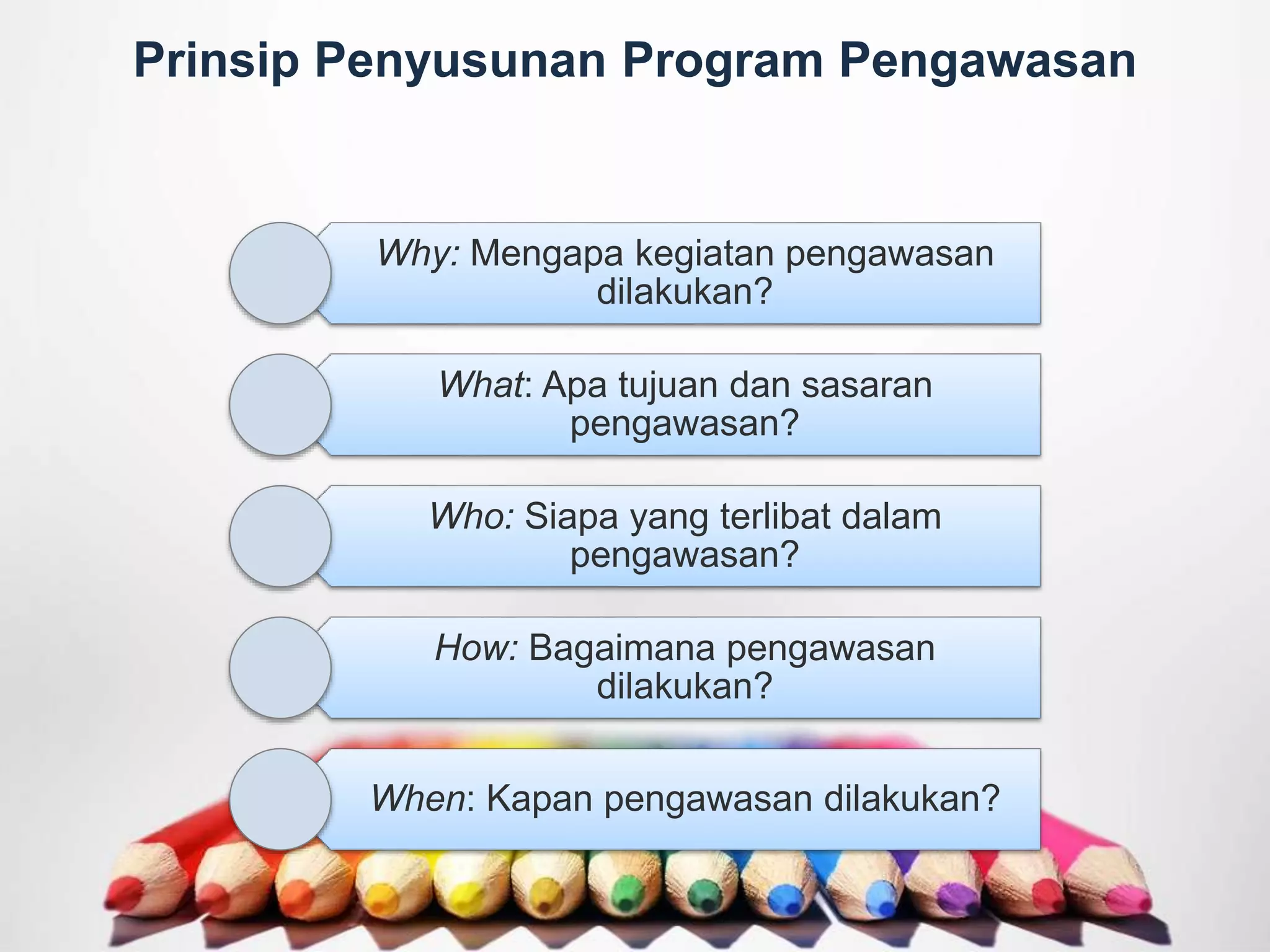 Prinsip Penyusunan Program Pengawasan

Why: Mengapa kegiatan pengawasan dilakukan?

What: Apa tujuan dan sasaran pengawasan?

Who: Siapa yang terlibat dalam pengawasan?

How: Bagaimana pengawasan dilakukan?

When: Kapan pengawasan dilakukan?